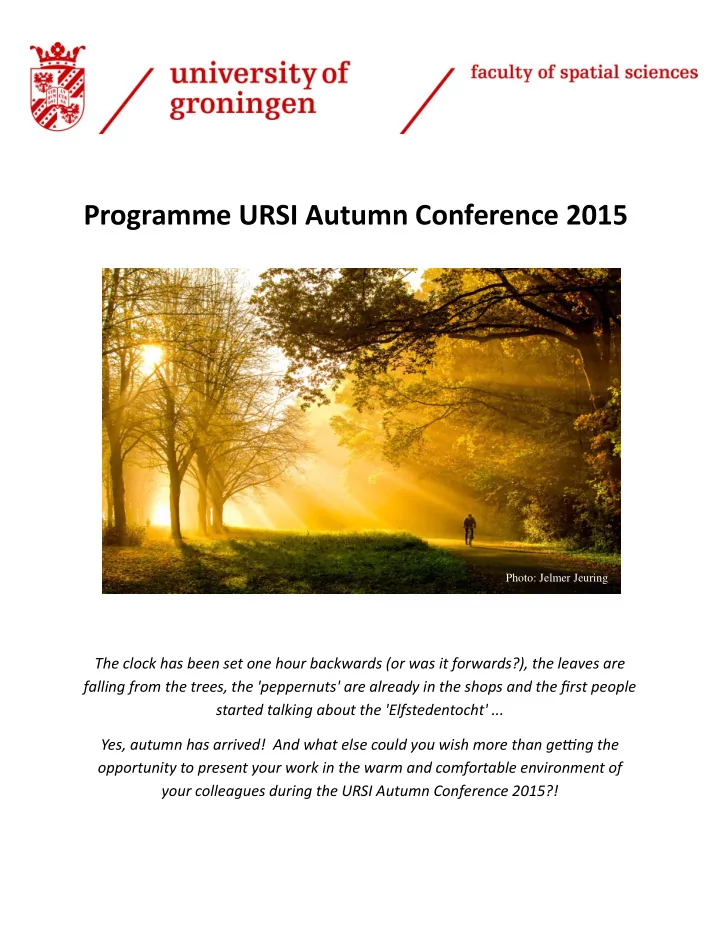 university of groningen

faculty of spatial sciences

Programme URSI Autumn Conference 2015

Photo: Jelmer Jeuring

The clock has been set one hour backwards (or was it forwards?), the leaves are falling from the trees, the 'peppernuts' are already in the shops and the first people started talking about the 'Elfstedentocht' ...

Yes, autumn has arrived! And what else could you wish more than getting the opportunity to present your work in the warm and comfortable environment of your colleagues during the URSI Autumn Conference 2015?!